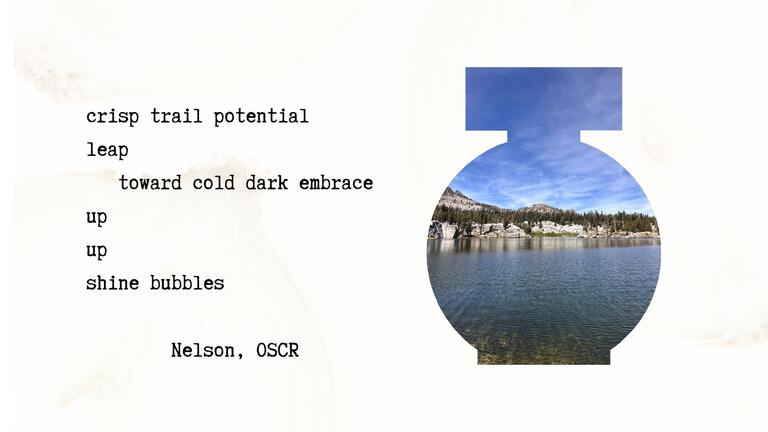 crisp trail potential
leap
toward cold dark embrace
up
up
shine bubbles

Nelson, OSCR